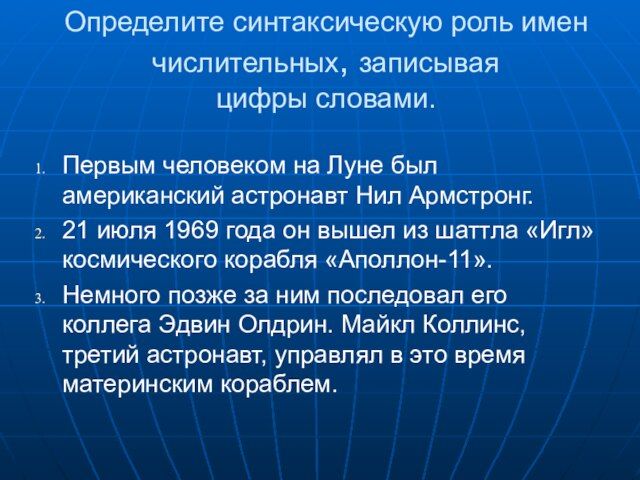 Определите синтаксическую роль имен числительных, записывая цифры словами.

1. Первым человеком на Луне был американский астронавт Нил Армстронг.
2. 21 июля 1969 года он вышел из шаттла «Игл» космического корабля «Аполлон-11».
3. Немного позже за ним последовал его коллега Эдвин Олдрин. Майкл Коллинс, третий астронавт, управлял в это время материнским кораблем.